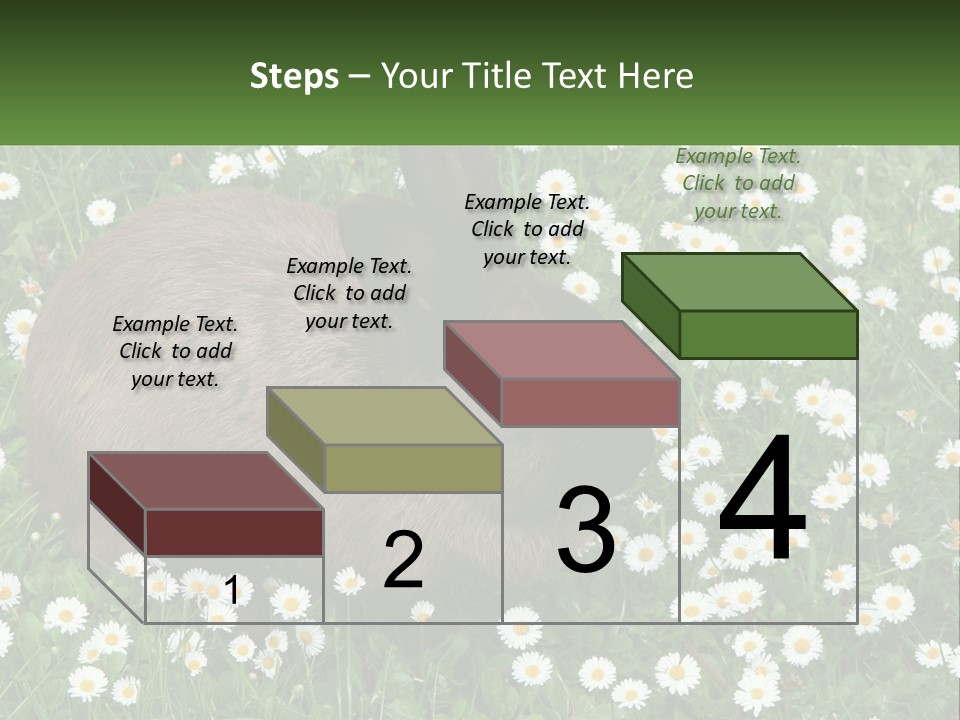 Steps – Your Title Text Here

Example Text. Click to add your text.

Example Text. Click to add your text.

Example Text. Click to add your text.

Example Text. Click to add your text.

1

2

3

4